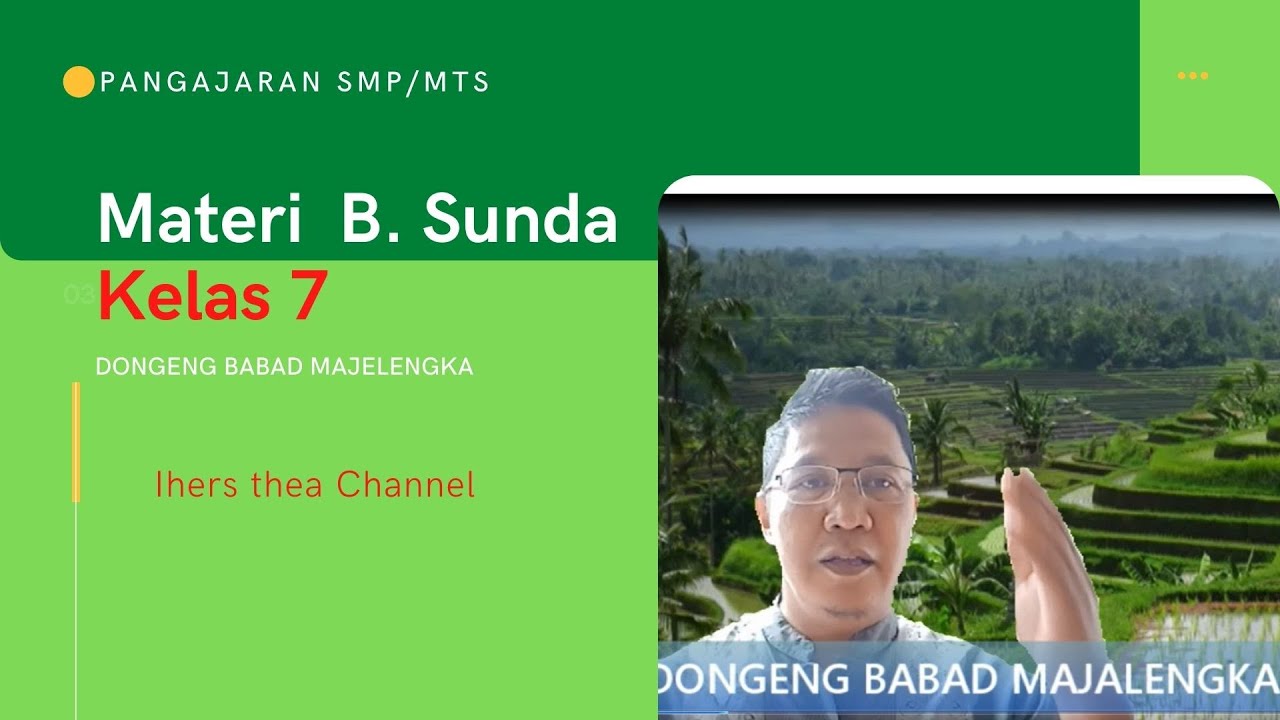 PANGAJARAN SMP/MTS

Materi B. Sunda

03

Kelas 7

DONGENG BABAD MAJELENGKA

Ihers thea Channel

DONGENG BABAD MAJALENGKA